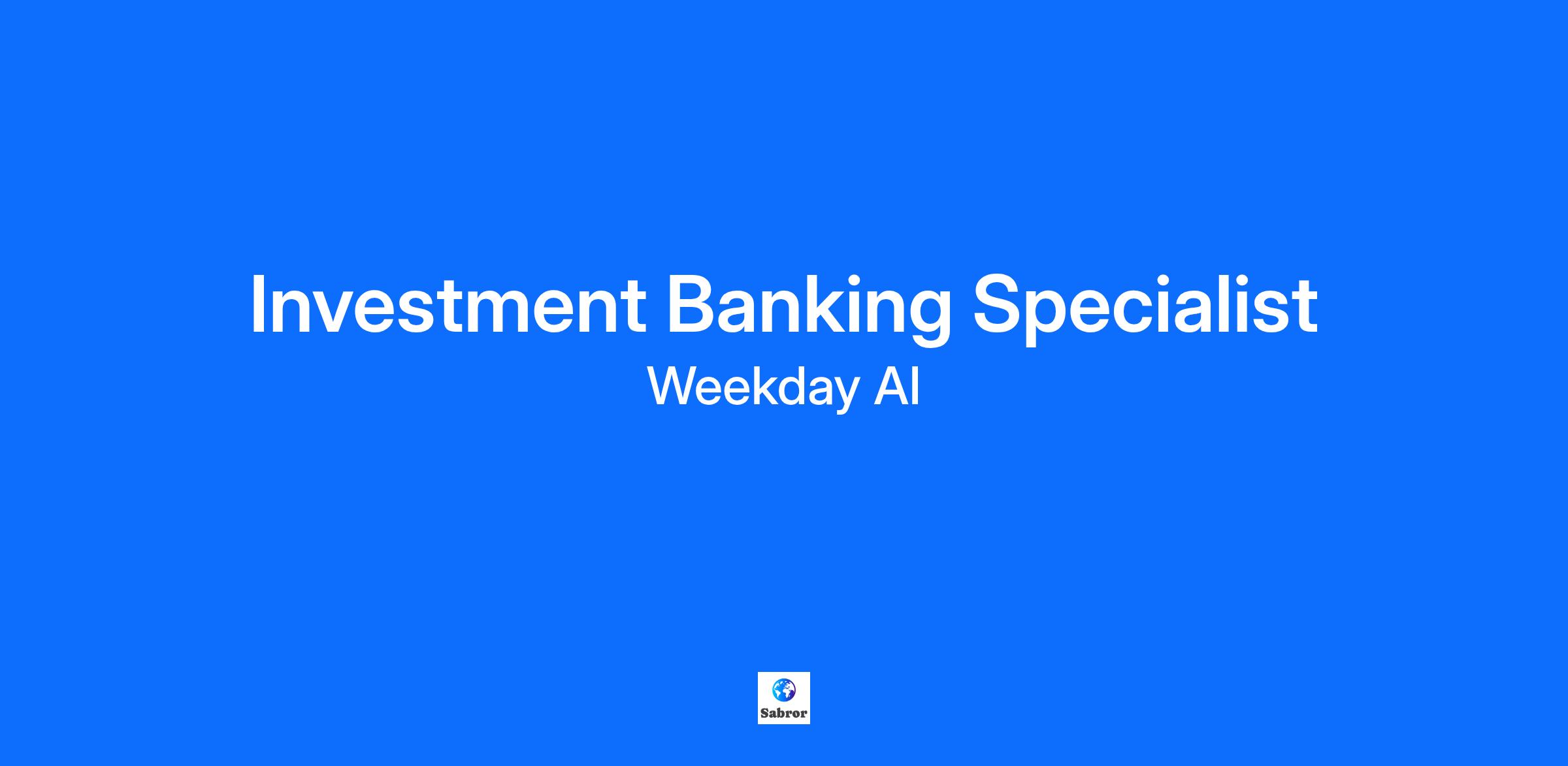 Investment Banking Specialist
Weekday AI

Sabror